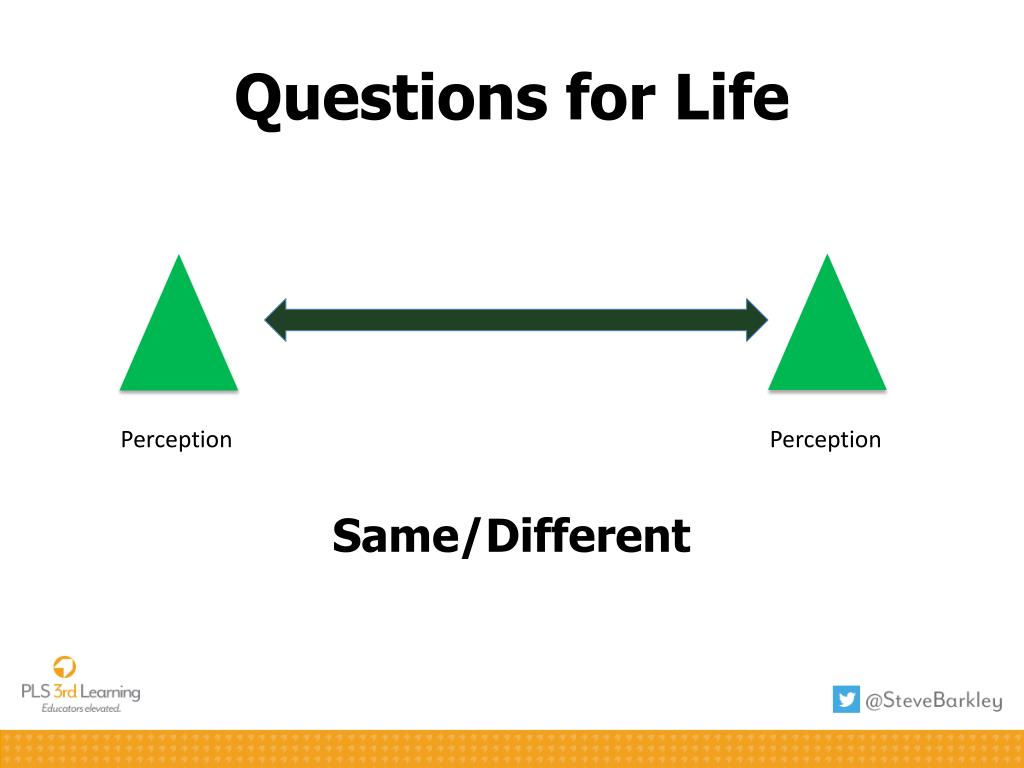 Questions for Life

Perception

Perception

Same/Different

PLS 3rd Learning
Educators elevated.

@SteveBarkley